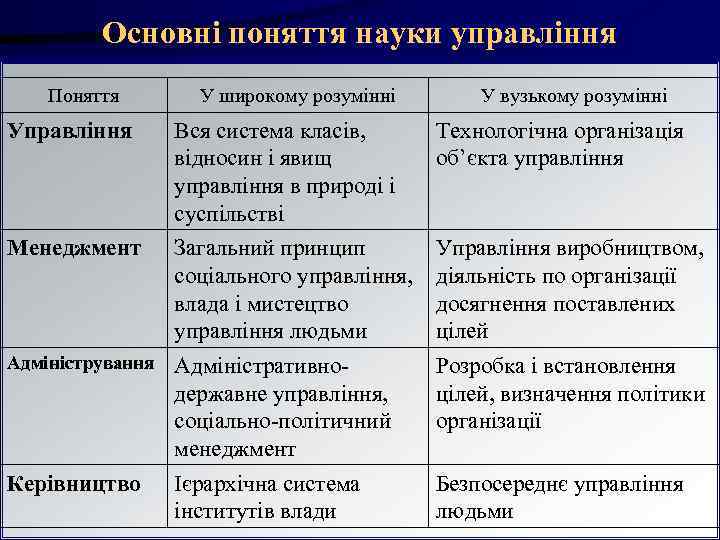 Основні поняття науки управління

| Поняття | У широкому розумінні | У вузькому розумінні |
|---|---|---|
| Управління | Вся система класів, відносин і явищ управління в природі і суспільстві | Технологічна організація об'єкта управління |
| Менеджмент | Загальний принцип соціального управління, влада і мистецтво управління людьми | Управління виробництвом, діяльність по організації досягнення поставлених цілей |
| Адміністрування | Адміністративно-державне управління, соціально-політичний менеджмент | Розробка і встановлення цілей, визначення політики організації |
| Керівництво | Ієрархічна система інститутів влади | Безпосереднє управління людьми |